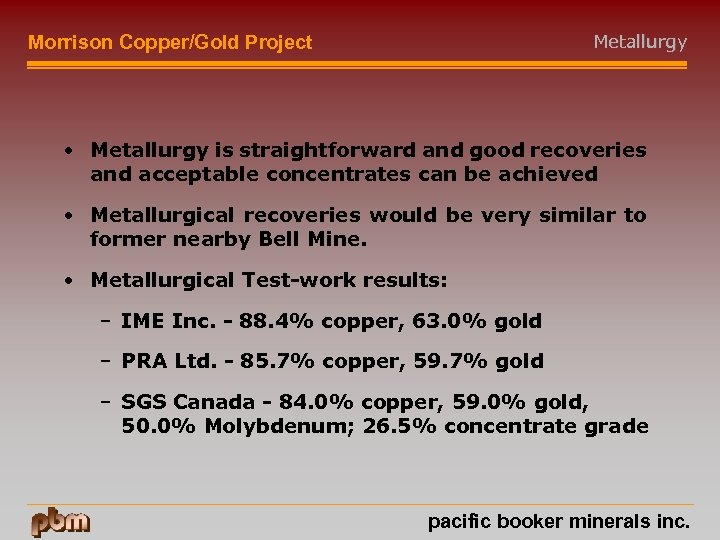 Morrison Copper/Gold Project

Metallurgy

• Metallurgy is straightforward and good recoveries and acceptable concentrates can be achieved

• Metallurgical recoveries would be very similar to former nearby Bell Mine.

• Metallurgical Test-work results:

– IME Inc. - 88.4% copper, 63.0% gold

– PRA Ltd. - 85.7% copper, 59.7% gold

– SGS Canada - 84.0% copper, 59.0% gold, 50.0% Molybdenum; 26.5% concentrate grade

pbm

pacific booker minerals inc.